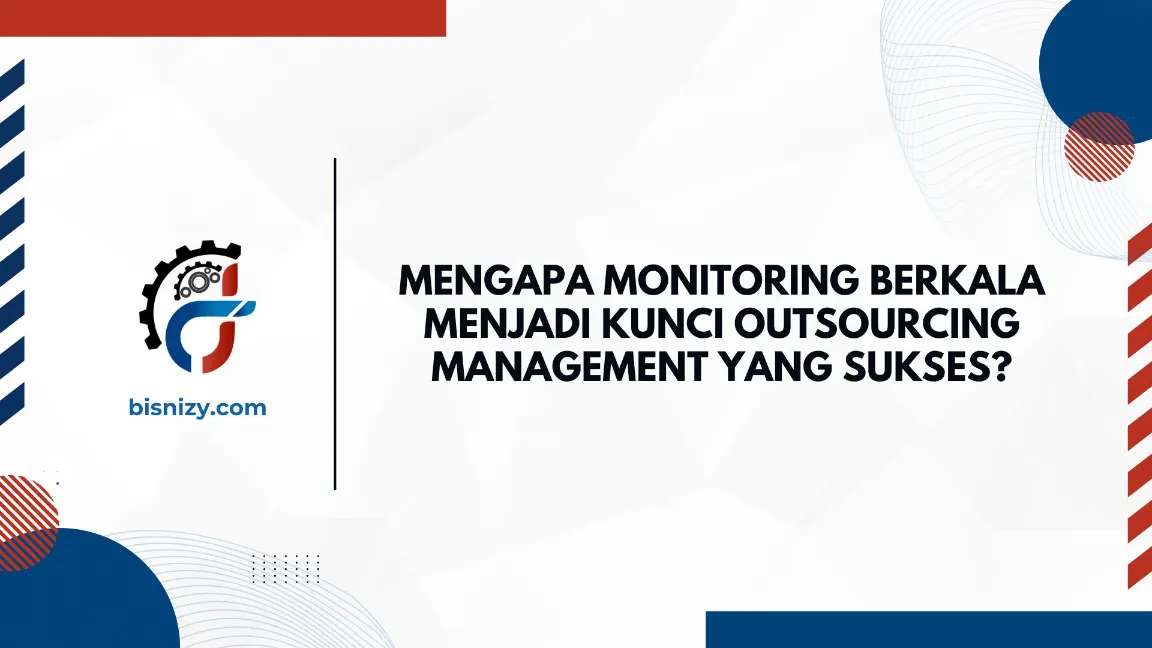 bisnizy.com

MENGAPA MONITORING BERKALA MENJADI KUNCI OUTSOURCING MANAGEMENT YANG SUKSES?